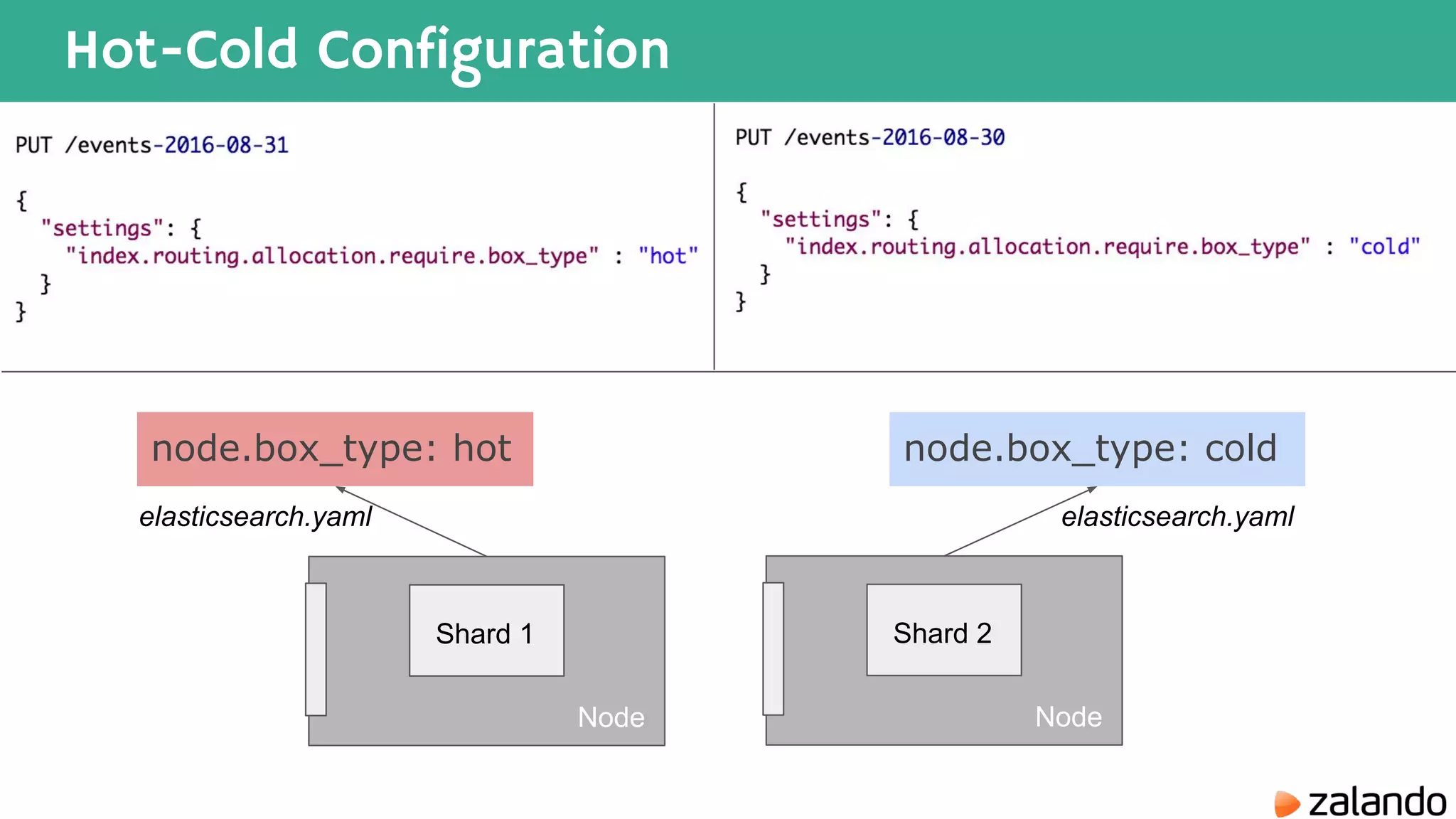 Hot-Cold Configuration

PUT /events-2016-08-31

{
  "settings": {
    "index.routing.allocation.require.box_type" : "hot"
  }
}

PUT /events-2016-08-30

{
  "settings": {
    "index.routing.allocation.require.box_type" : "cold"
  }
}

node.box_type: hot

elasticsearch.yaml

Shard 1

Node

node.box_type: cold

elasticsearch.yaml

Shard 2

Node

zalando